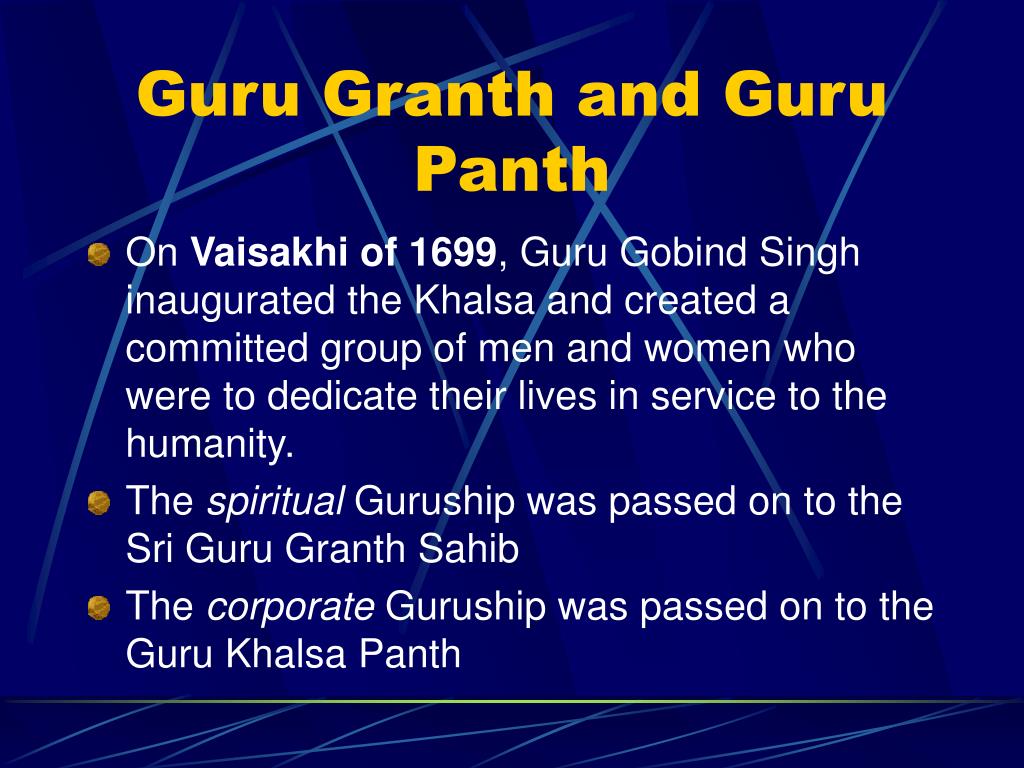 Guru Granth and Guru Panth

On Vaisakhi of 1699, Guru Gobind Singh inaugurated the Khalsa and created a committed group of men and women who were to dedicate their lives in service to the humanity.

The spiritual Guruship was passed on to the Sri Guru Granth Sahib

The corporate Guruship was passed on to the Guru Khalsa Panth